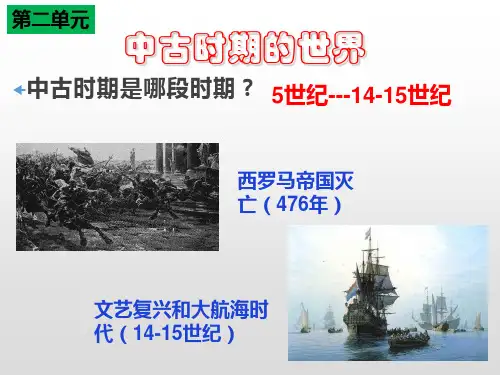 第二单元

中古时期的世界

中古时期是哪段时期？ 5世纪---14-15世纪

西罗马帝国灭亡（476年）

文艺复兴和大航海时代（14-15世纪）